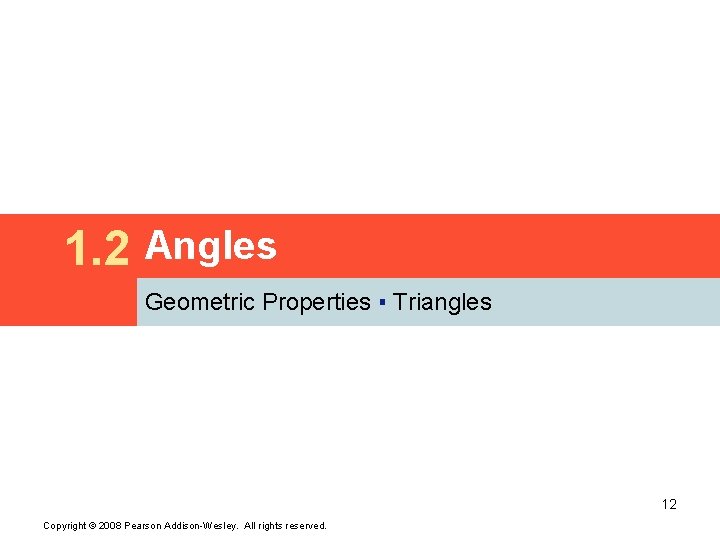 1.2 Angles

Geometric Properties ▪ Triangles

12

Copyright © 2008 Pearson Addison-Wesley. All rights reserved.